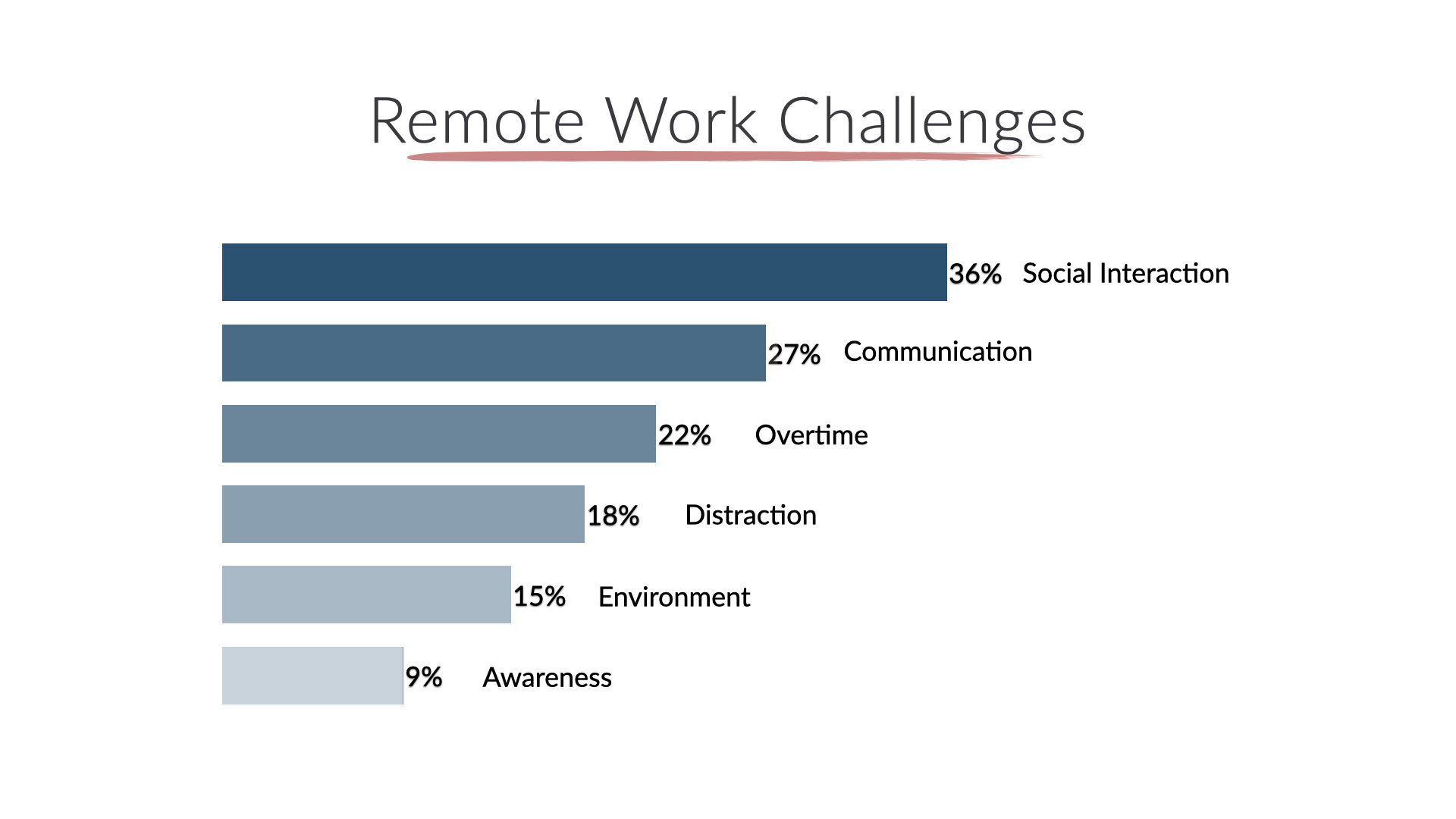 Remote Work Challenges

36% Social Interaction

27% Communication

22% Overtime

18% Distraction

15% Environment

9% Awareness